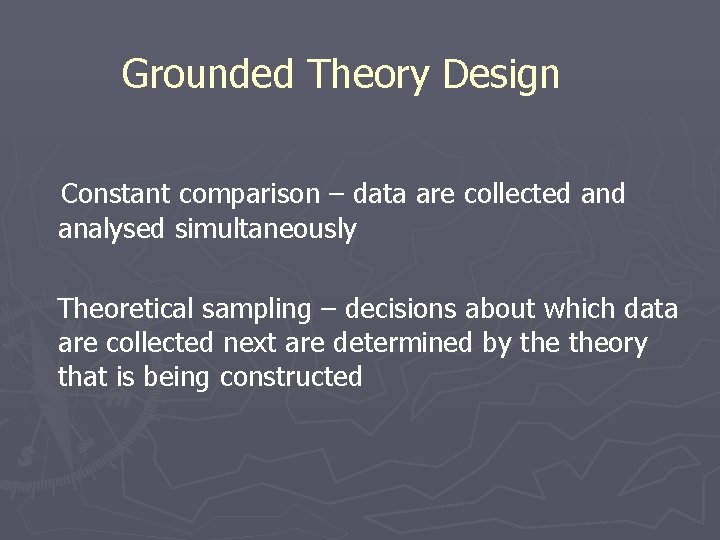 Grounded Theory Design

Constant comparison – data are collected and analysed simultaneously

Theoretical sampling – decisions about which data are collected next are determined by the theory that is being constructed